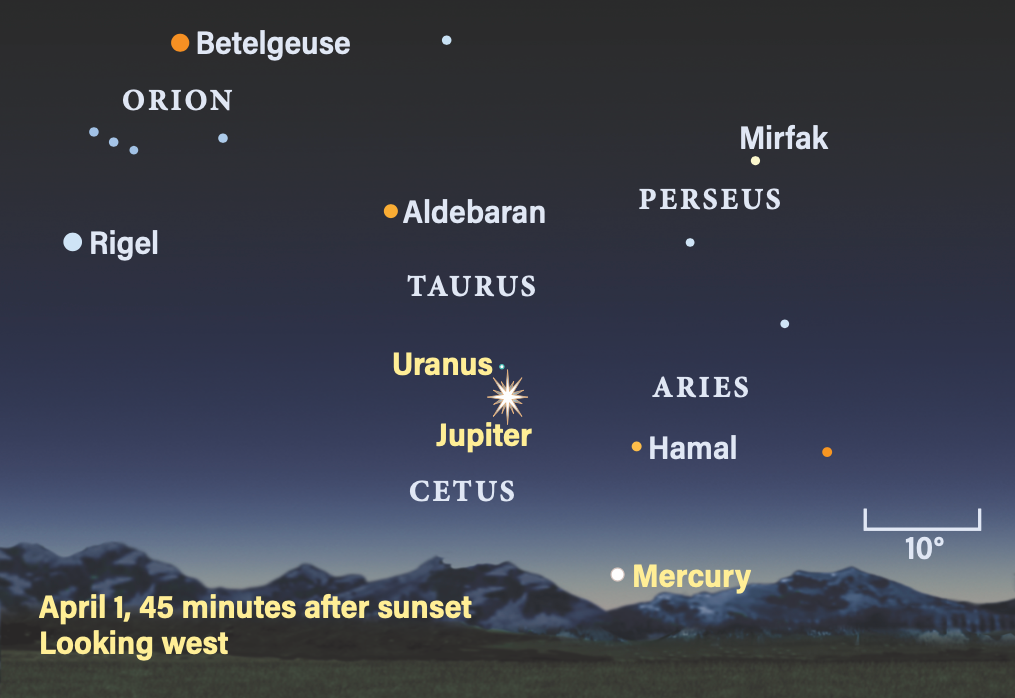 Betelgeuse

ORION

Mirfak

PERSEUS

Aldebaran

Rigel

TAURUS

Uranus

ARIES

Jupiter

Hamal

CETUS

10°

Mercury

April 1, 45 minutes after sunset
Looking west